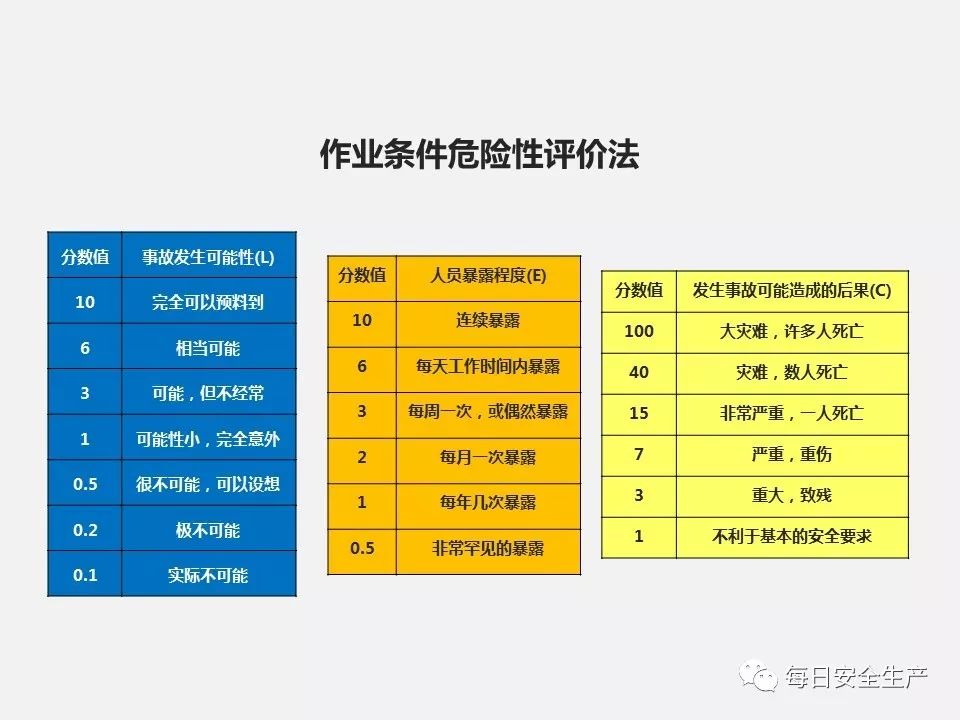 作业条件危险性评价法

| 分数值 | 事故发生可能性(L) |
|---|---|
| 10 | 完全可以预料到 |
| 6 | 相当可能 |
| 3 | 可能，但不经常 |
| 1 | 可能性小，完全意外 |
| 0.5 | 很不可能，可以设想 |
| 0.2 | 极不可能 |
| 0.1 | 实际不可能 |

| 分数值 | 人员暴露程度(E) |
|---|---|
| 10 | 连续暴露 |
| 6 | 每天工作时间内暴露 |
| 3 | 每周一次，或偶然暴露 |
| 2 | 每月一次暴露 |
| 1 | 每年几次暴露 |
| 0.5 | 非常罕见的暴露 |

| 分数值 | 发生事故可能造成的后果(C) |
|---|---|
| 100 | 大灾难，许多人死亡 |
| 40 | 灾难，数人死亡 |
| 15 | 非常严重，一人死亡 |
| 7 | 严重，重伤 |
| 3 | 重大，致残 |
| 1 | 不利于基本的安全要求 |

每日安全生产